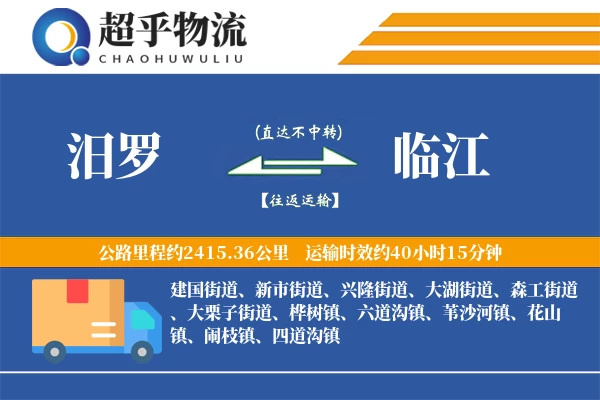 超乎物流
CHAOHUWULIU

汨罗

(直达不中转)

【往返运输】

临江

公路里程约2415.36公里　运输时效约40小时15分钟

建国街道、新市街道、兴隆街道、大湖街道、森工街道、大栗子街道、桦树镇、六道沟镇、苇沙河镇、花山镇、闹枝镇、四道沟镇